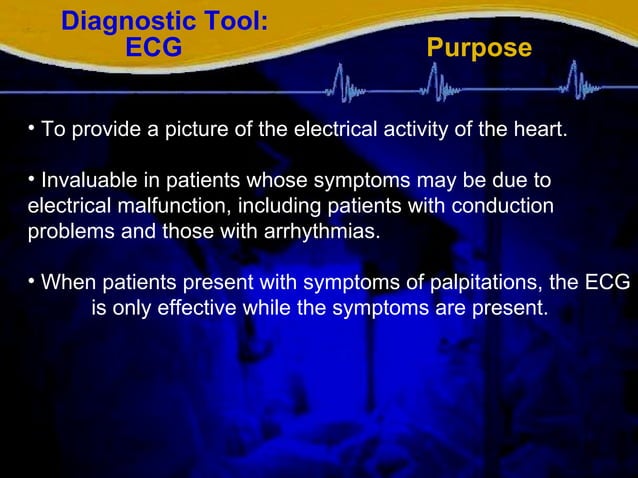 Diagnostic Tool:
ECG

Purpose

• To provide a picture of the electrical activity of the heart.

• Invaluable in patients whose symptoms may be due to electrical malfunction, including patients with conduction problems and those with arrhythmias.

• When patients present with symptoms of palpitations, the ECG is only effective while the symptoms are present.